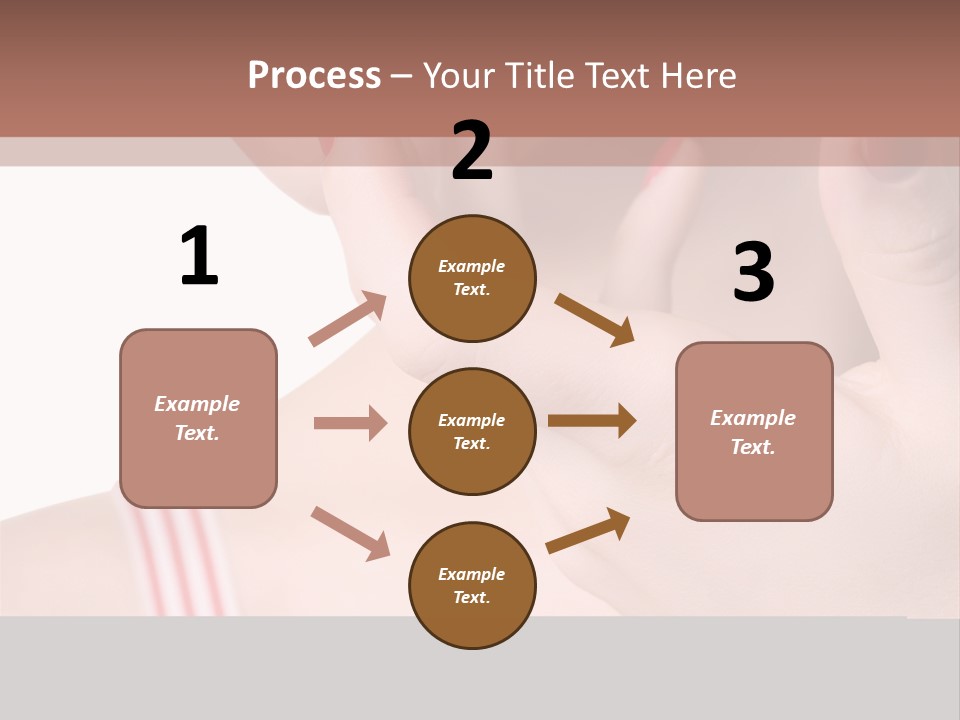 Process – Your Title Text Here

1

Example Text.

2

Example Text.

Example Text.

Example Text.

3

Example Text.